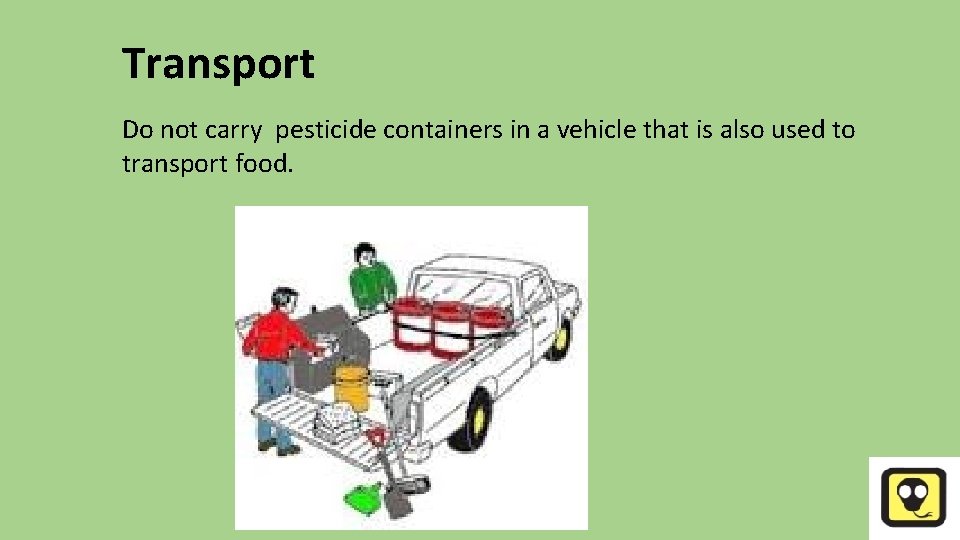 Transport

Do not carry  pesticide containers in a vehicle that is also used to transport food.